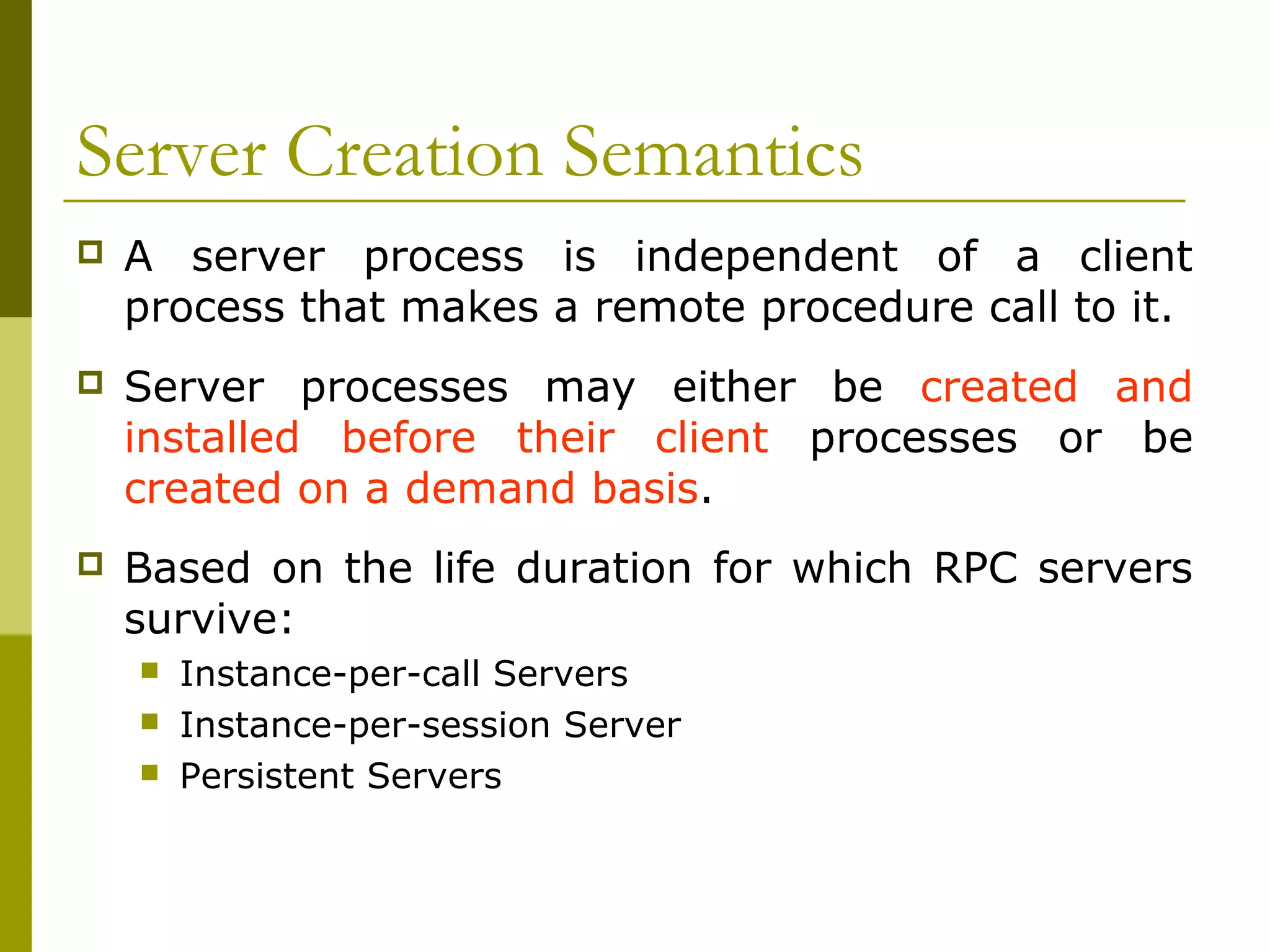 Server Creation Semantics

A server process is independent of a client process that makes a remote procedure call to it.

Server processes may either be created and installed before their client processes or be created on a demand basis.

Based on the life duration for which RPC servers survive:

Instance-per-call Servers

Instance-per-session Server

Persistent Servers